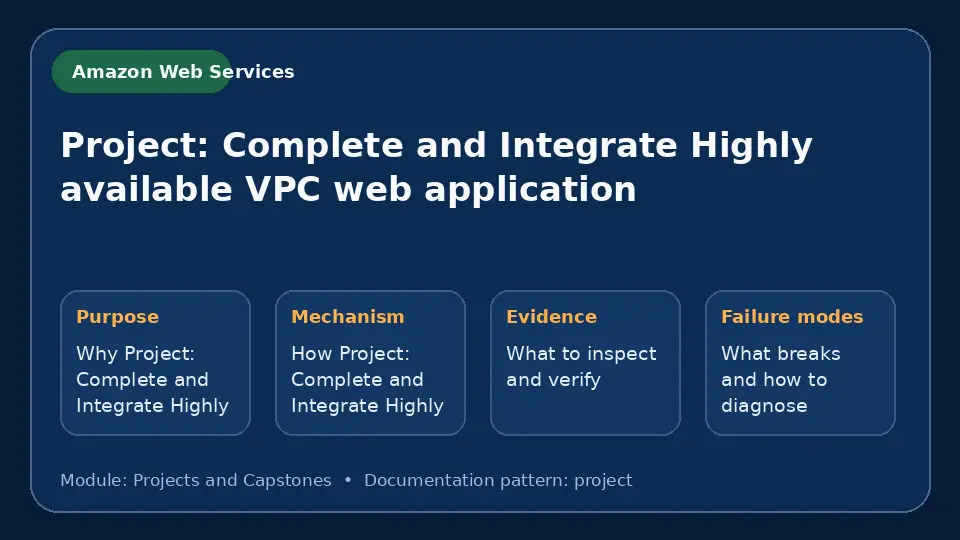 Amazon Web Services

Project: Complete and Integrate Highly available VPC web application

Purpose

Why Project: Complete and Integrate Highly

Mechanism

How Project: Complete and Integrate Highly

Evidence

What to inspect and verify

Failure modes

What breaks and how to diagnose

Module: Projects and Capstones • Documentation pattern: project